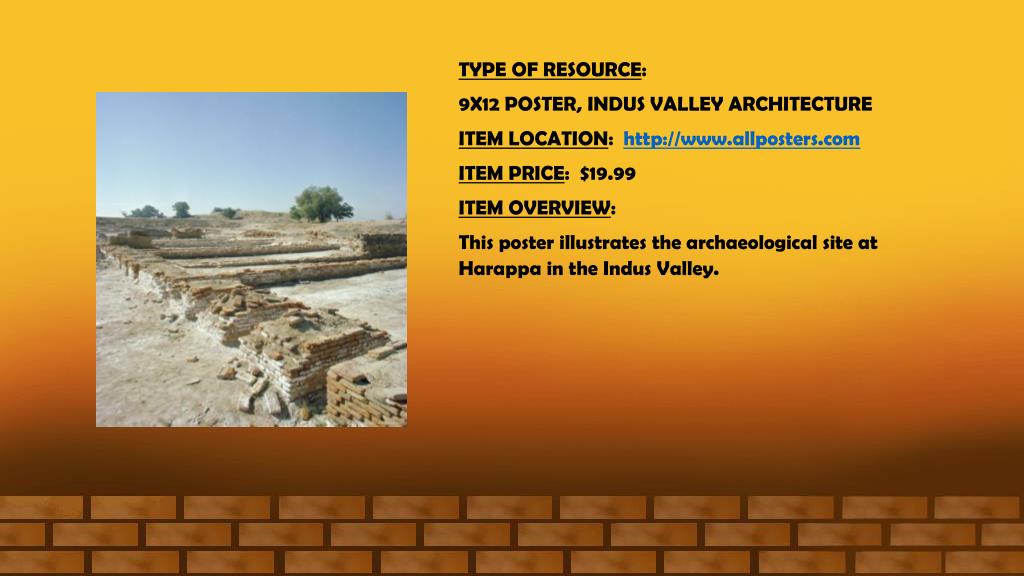 TYPE OF RESOURCE:

9X12 POSTER, INDUS VALLEY ARCHITECTURE

ITEM LOCATION: http://www.allposters.com

ITEM PRICE: $19.99

ITEM OVERVIEW:

This poster illustrates the archaeological site at Harappa in the Indus Valley.